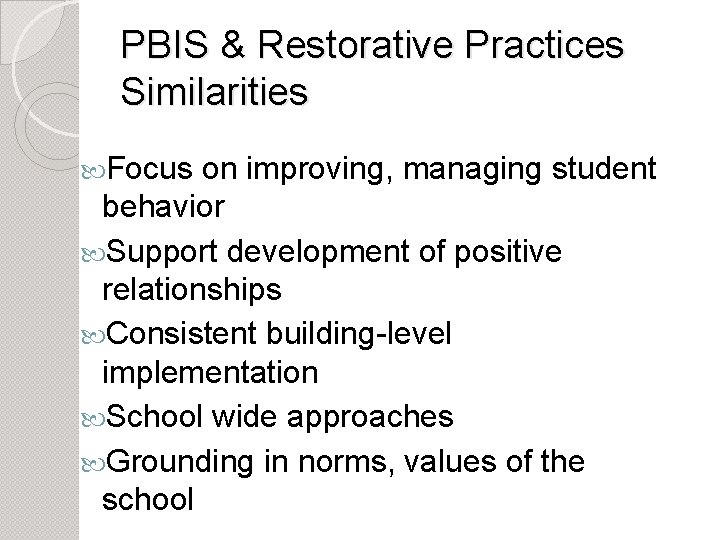 PBIS & Restorative Practices Similarities

Focus on improving, managing student behavior

Support development of positive relationships

Consistent building-level implementation

School wide approaches

Grounding in norms, values of the school